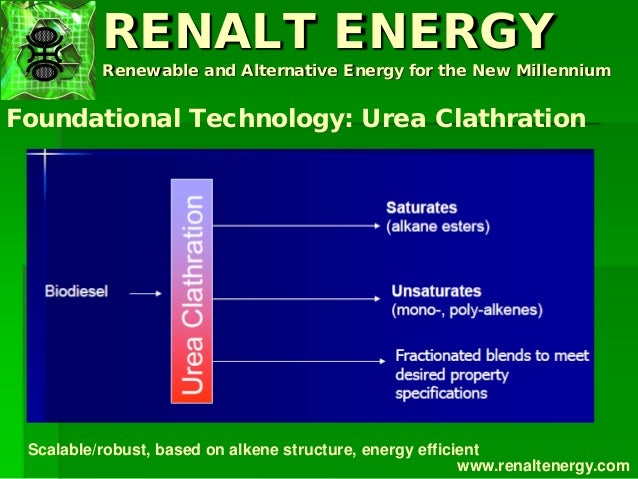 RENALT ENERGY

Renewable and Alternative Energy for the New Millennium

Foundational Technology: Urea Clathration

Biodiesel

Urea Clathration

Saturates
(alkane esters)

Unsaturates
(mono-, poly-alkenes)

Fractionated blends to meet desired property specifications

Scalable/robust, based on alkene structure, energy efficient

www.renaltenergy.com